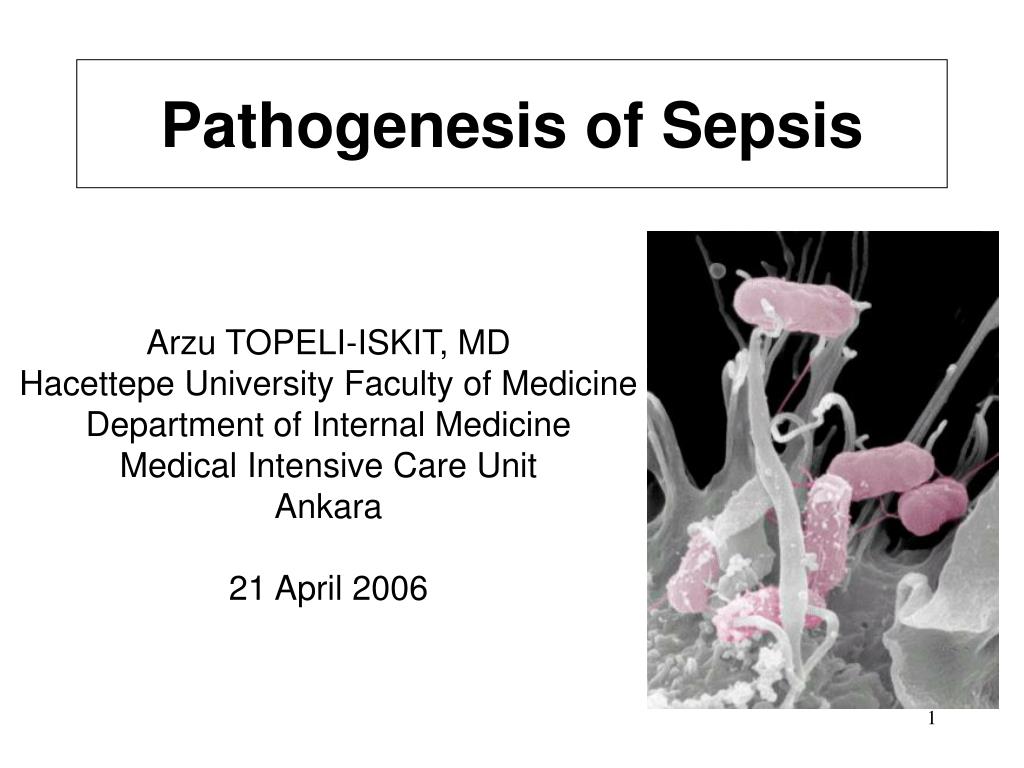 Pathogenesis of Sepsis

Arzu TOPELI-ISKIT, MD
Hacettepe University Faculty of Medicine
Department of Internal Medicine
Medical Intensive Care Unit
Ankara

21 April 2006

1